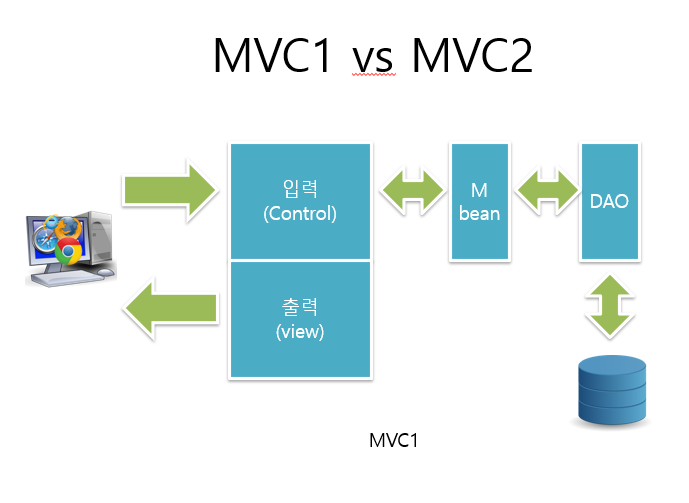 MVC1 vs MVC2

입력
(Control)

출력
(view)

M
bean

DAO

MVC1